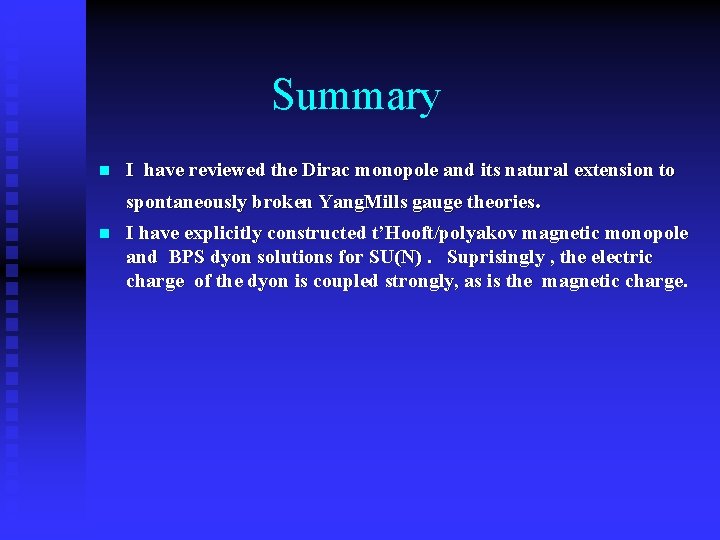 Summary

I have reviewed the Dirac monopole and its natural extension to spontaneously broken YangMills gauge theories.

I have explicitly constructed t'Hooft/polyakov magnetic monopole and BPS dyon solutions for SU(N) . Suprisingly , the electric charge of the dyon is coupled strongly, as is the magnetic charge.